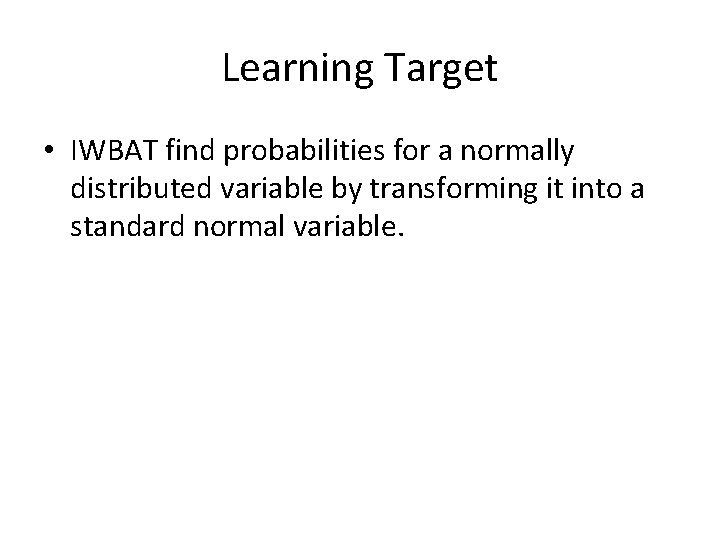 Learning Target

• IWBAT find probabilities for a normally distributed variable by transforming it into a standard normal variable.